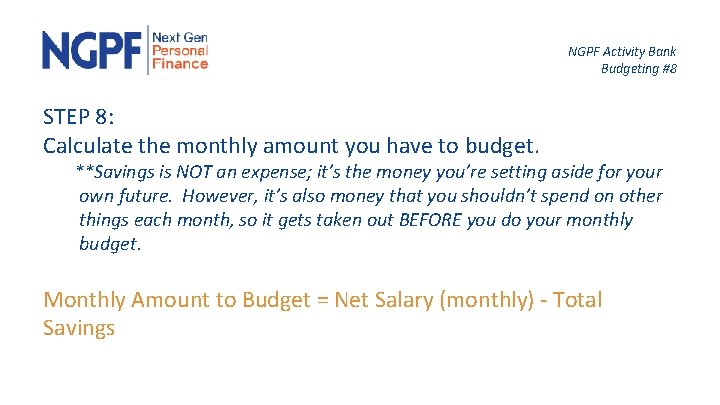 NGPF Next Gen Personal Finance

NGPF Activity Bank
Budgeting #8

STEP 8:
Calculate the monthly amount you have to budget.

**Savings is NOT an expense; it's the money you're setting aside for your own future. However, it's also money that you shouldn't spend on other things each month, so it gets taken out BEFORE you do your monthly budget.

Monthly Amount to Budget = Net Salary (monthly) - Total Savings